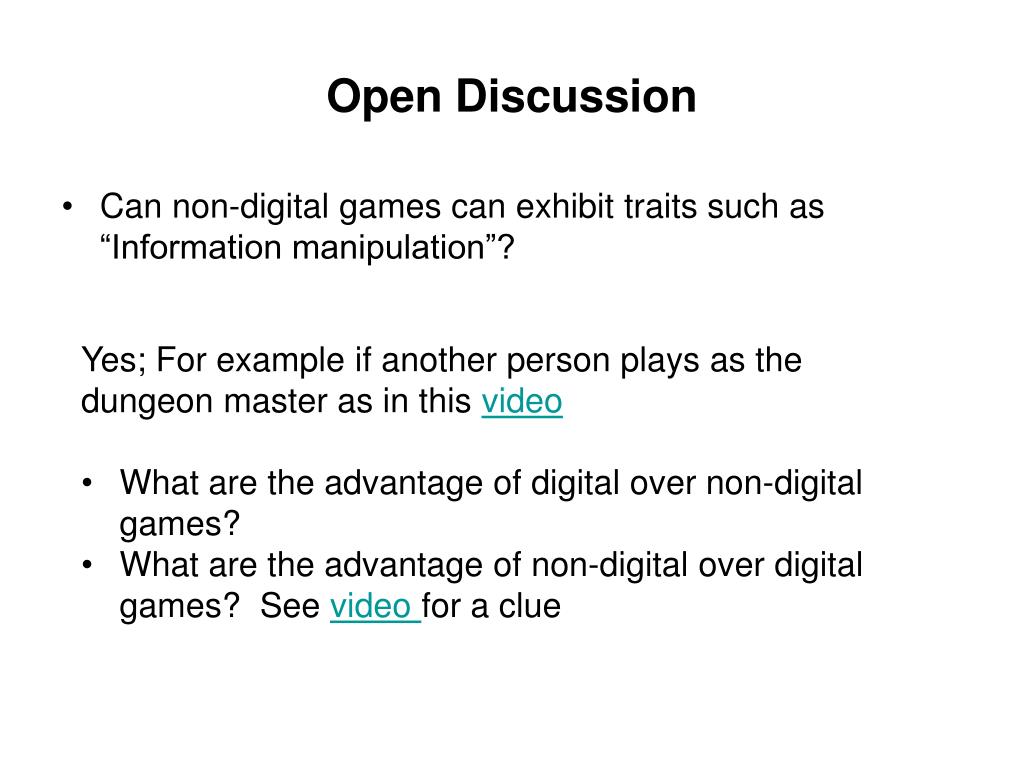 Open Discussion

• Can non-digital games can exhibit traits such as “Information manipulation”?

Yes; For example if another person plays as the dungeon master as in this video

• What are the advantage of digital over non-digital games?
• What are the advantage of non-digital over digital games? See video for a clue